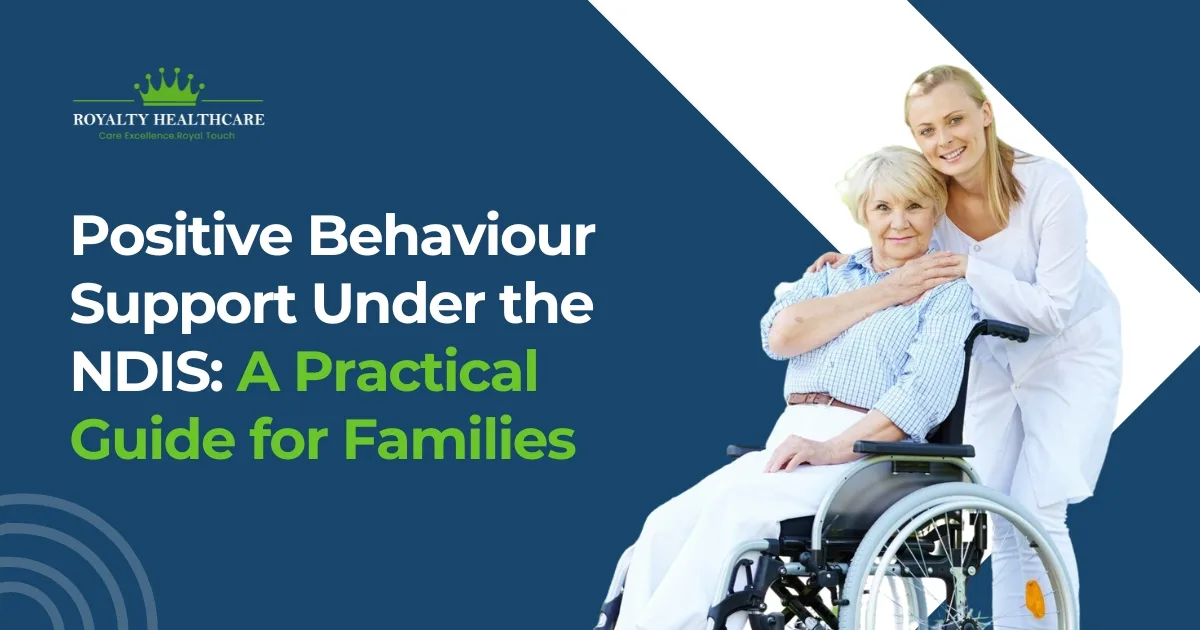 ROYALTY HEALTHCARE
Care Excellence.Royal Touch

Positive Behaviour Support Under the NDIS: A Practical Guide for Families